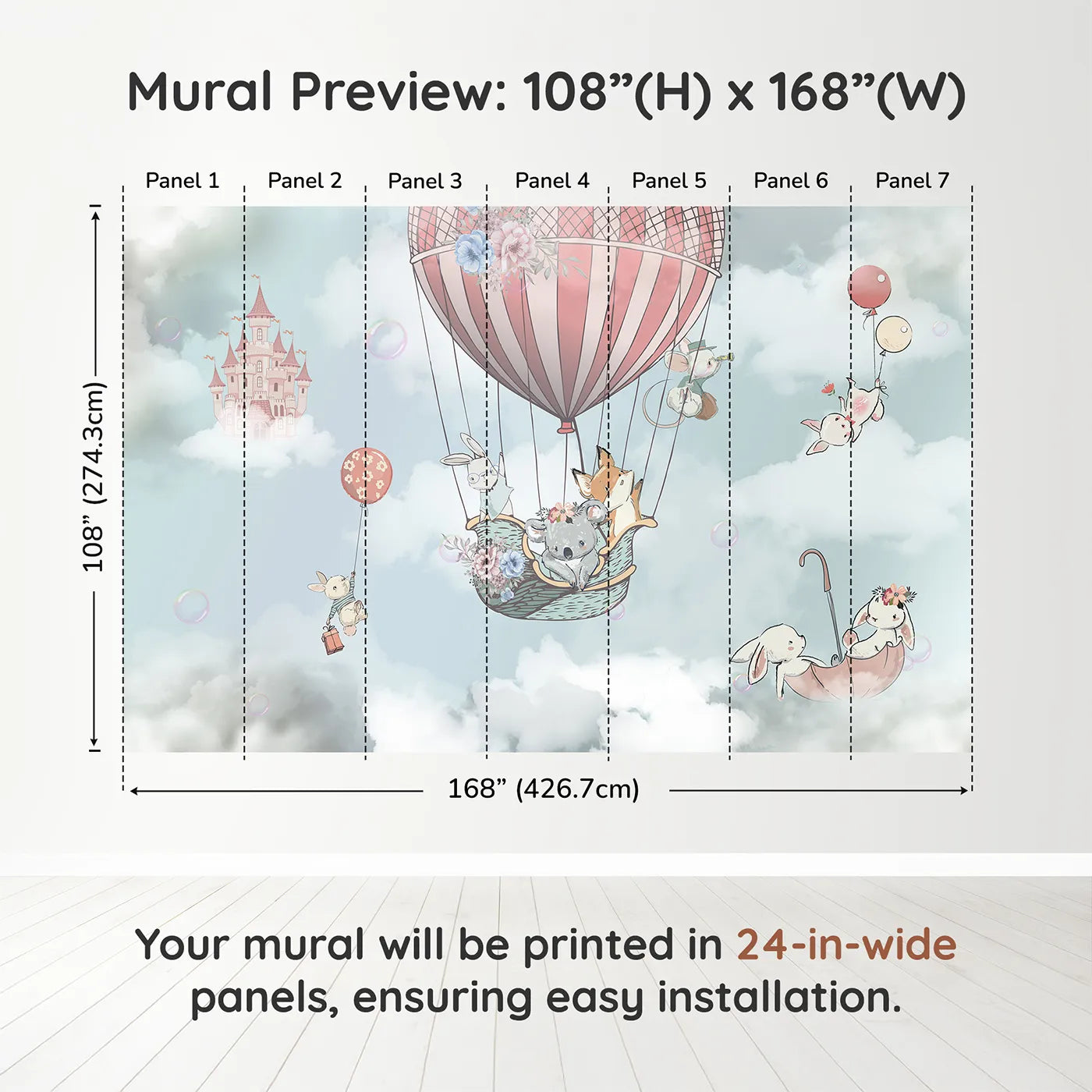 Mural Preview: 108”(H) x 168”(W)

Panel 1 Panel 2 Panel 3 Panel 4 Panel 5 Panel 6 Panel 7

108” (274.3cm)

168” (426.7cm)

Your mural will be printed in 24-in-wide panels, ensuring easy installation.